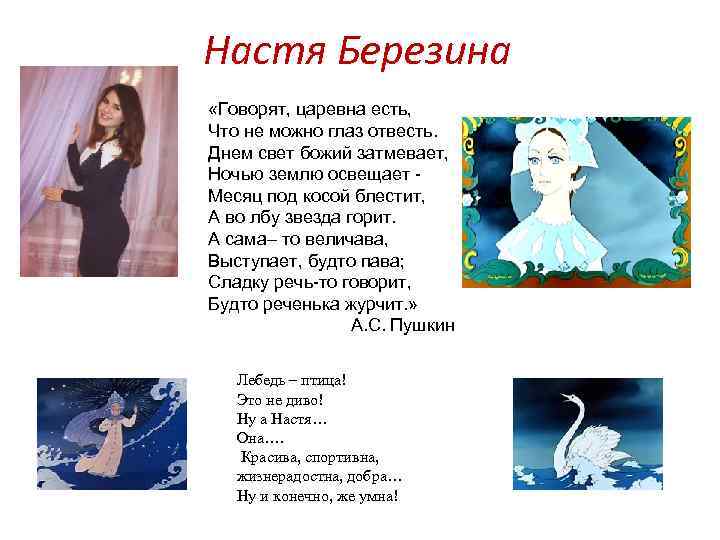 Настя Березина

«Говорят, царевна есть,
Что не можно глаз отвесть.
Днем свет божий затмевает,
Ночью землю освещает -
Месяц под косой блестит,
А во лбу звезда горит.
А сама– то величава,
Выступает, будто пава;
Сладку речь-то говорит,
Будто реченька журчит.»
А.С. Пушкин

Лебедь – птица!
Это не диво!
Ну а Настя…
Она….
Красива, спортивна,
жизнерадостна, добра…
Ну и конечно, же умна!